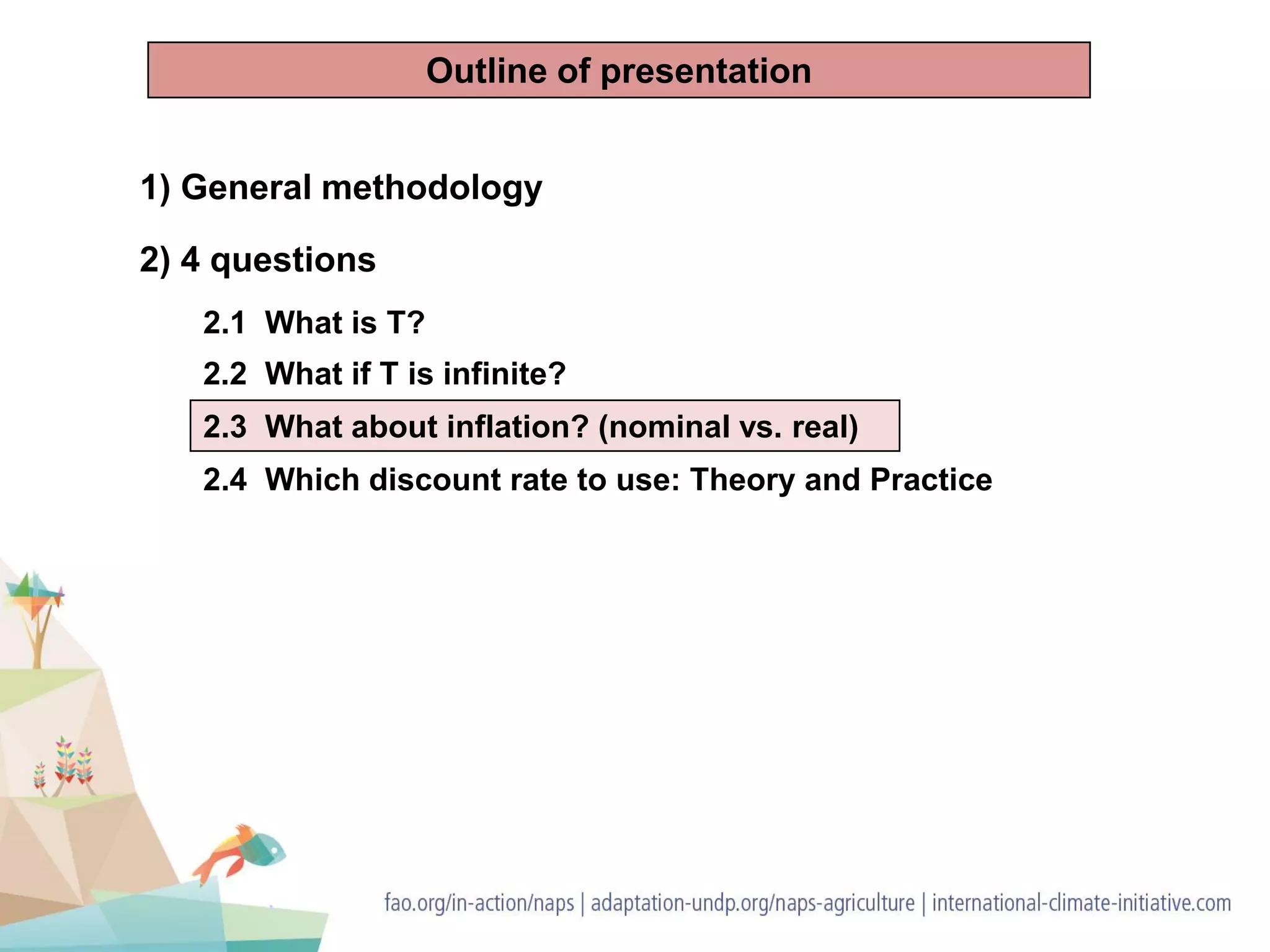 Outline of presentation

1) General methodology

2) 4 questions

2.1 What is T?

2.2 What if T is infinite?

2.3 What about inflation? (nominal vs. real)

2.4 Which discount rate to use: Theory and Practice

fao.org/in-action/naps | adaptation-undp.org/naps-agriculture | international-climate-initiative.com